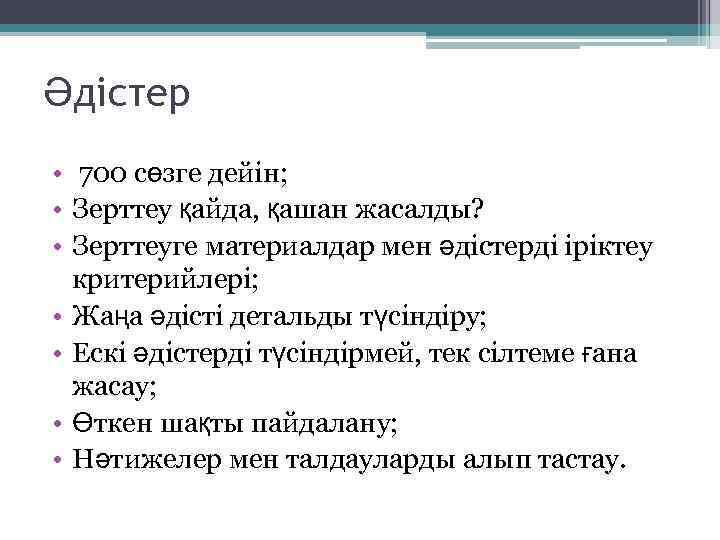 Әдістер

• 700 сөзге дейін;
• Зерттеу қайда, қашан жасалды?
• Зерттеуге материалдар мен әдістерді іріктеу критерийлері;
• Жаңа әдісті детальды түсіндіру;
• Ескі әдістерді түсіндірмей, тек сілтеме ғана жасау;
• Өткен шақты пайдалану;
• Нәтижелер мен талдауларды алып тастау.